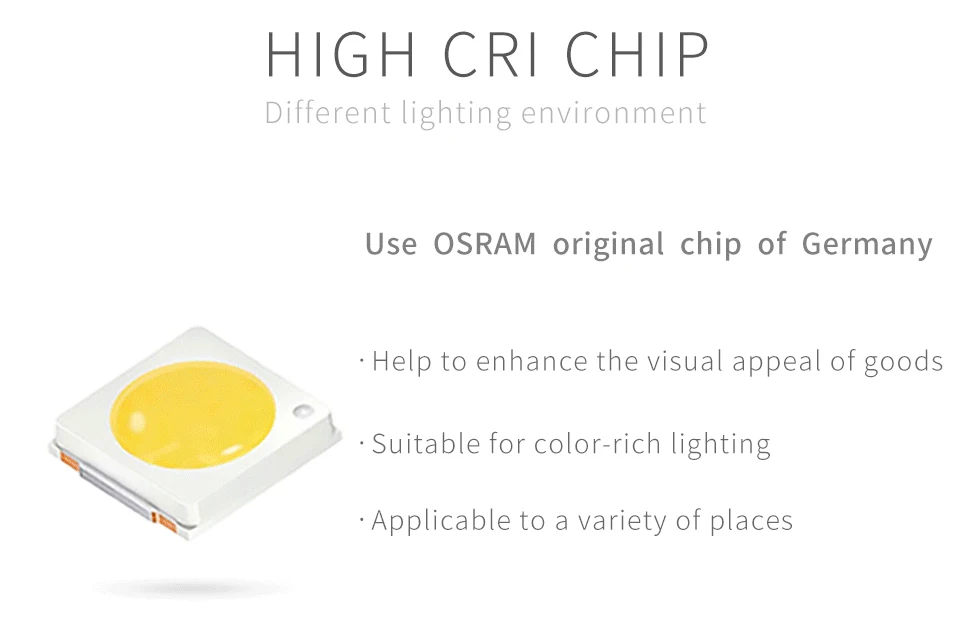 HIGH CRI CHIP

Different lighting environment

Use OSRAM original chip of Germany

· Help to enhance the visual appeal of goods

· Suitable for color-rich lighting

· Applicable to a variety of places